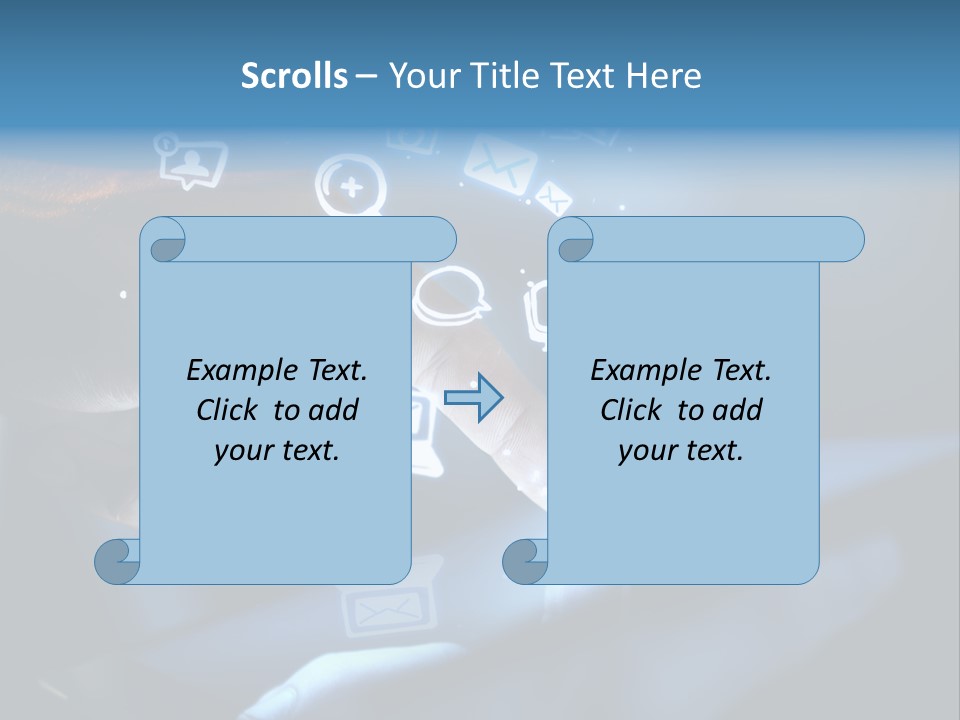 Scrolls – Your Title Text Here

Example Text. Click to add your text.

Example Text. Click to add your text.